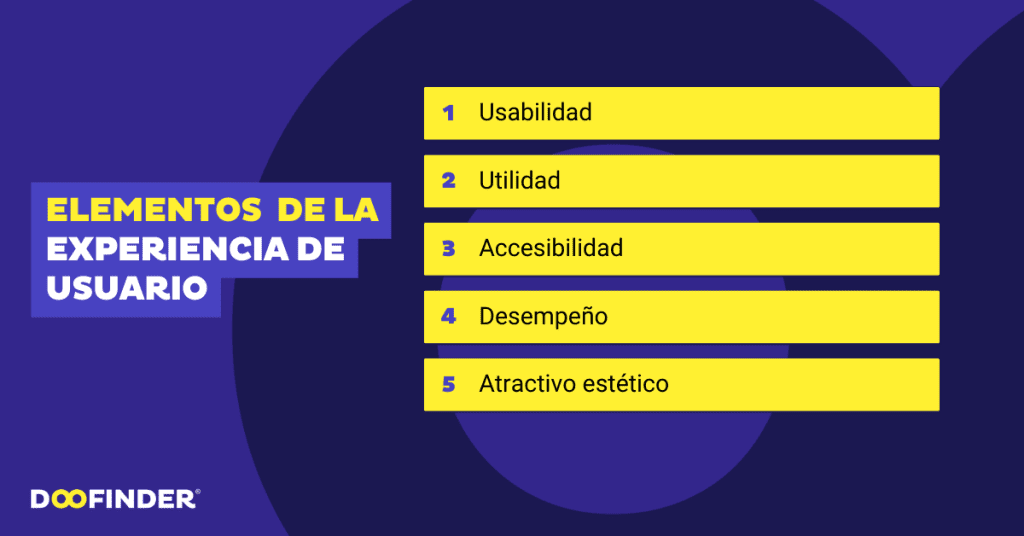 ELEMENTOS DE LA EXPERIENCIA DE USUARIO

1 Usabilidad

2 Utilidad

3 Accesibilidad

4 Desempeño

5 Atractivo estético

DOOFINDER®